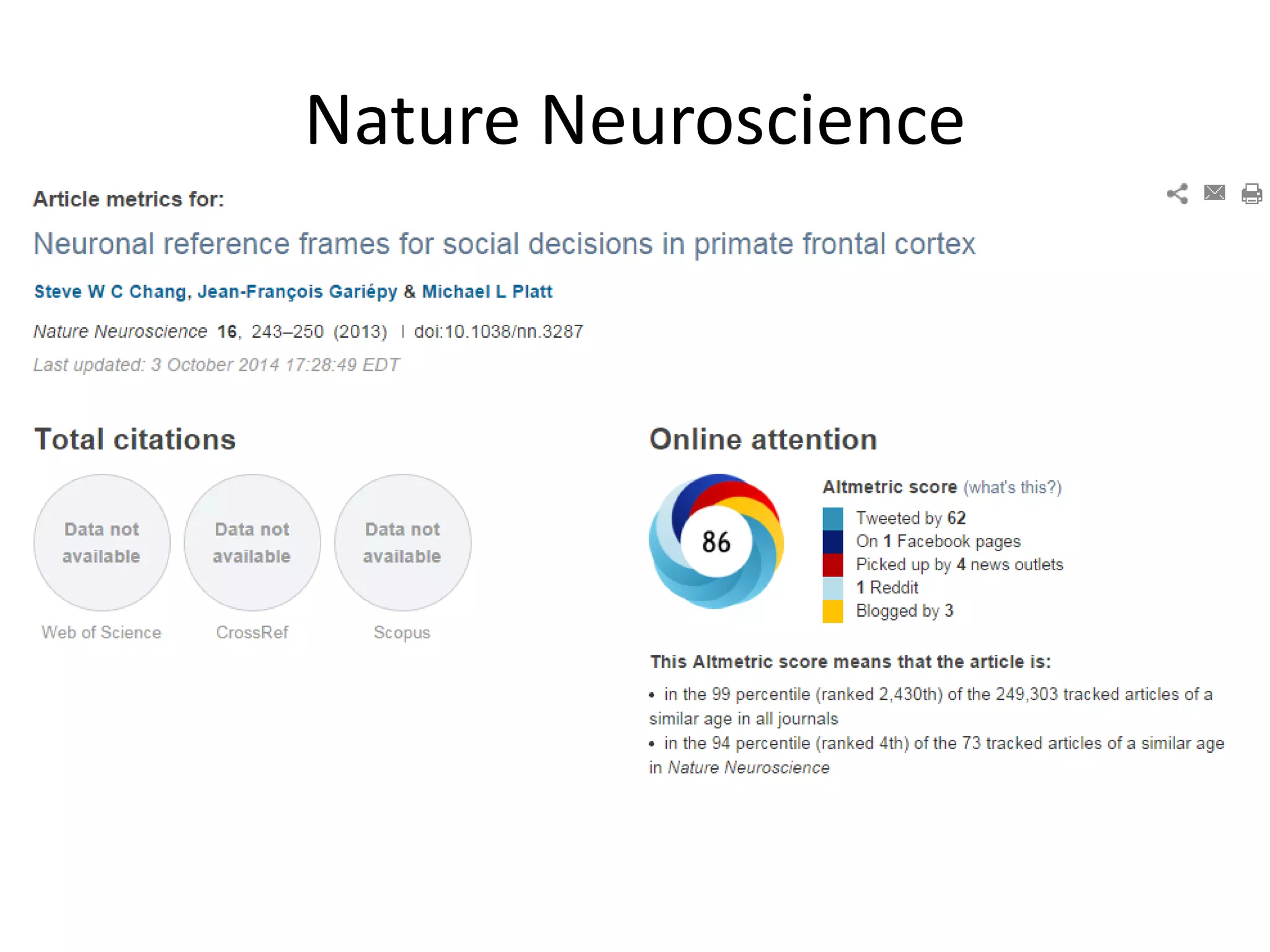 Nature Neuroscience

Article metrics for:

Neuronal reference frames for social decisions in primate frontal cortex

Steve W C Chang, Jean-François Gariépy & Michael L Platt

Nature Neuroscience 16, 243–250 (2013) | doi:10.1038/nn.3287

Last updated: 3 October 2014 17:28:49 EDT

Total citations

Data not available

Web of Science

Data not available

CrossRef

Data not available

Scopus

Online attention

86

Altmetric score (what's this?)

Tweeted by 62
On 1 Facebook pages
Picked up by 4 news outlets
1 Reddit
Blogged by 3

This Altmetric score means that the article is:

• in the 99 percentile (ranked 2,430th) of the 249,303 tracked articles of a similar age in all journals
• in the 94 percentile (ranked 4th) of the 73 tracked articles of a similar age in Nature Neuroscience